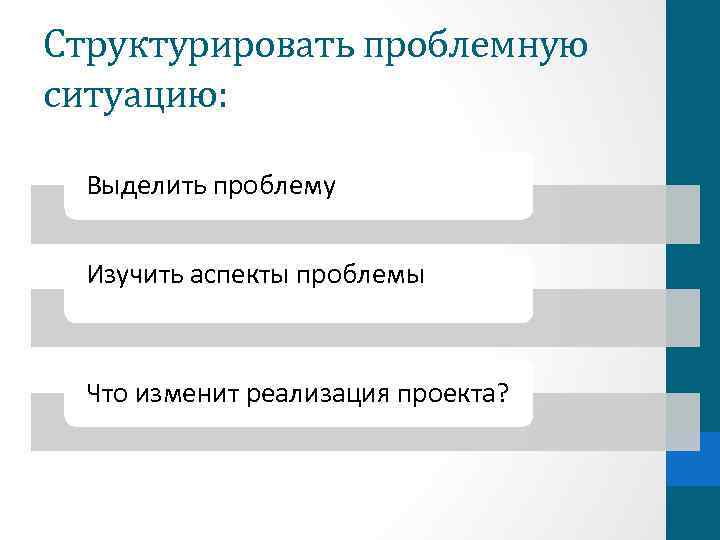 Структурировать проблемную ситуацию:

Выделить проблему

Изучить аспекты проблемы

Что изменит реализация проекта?